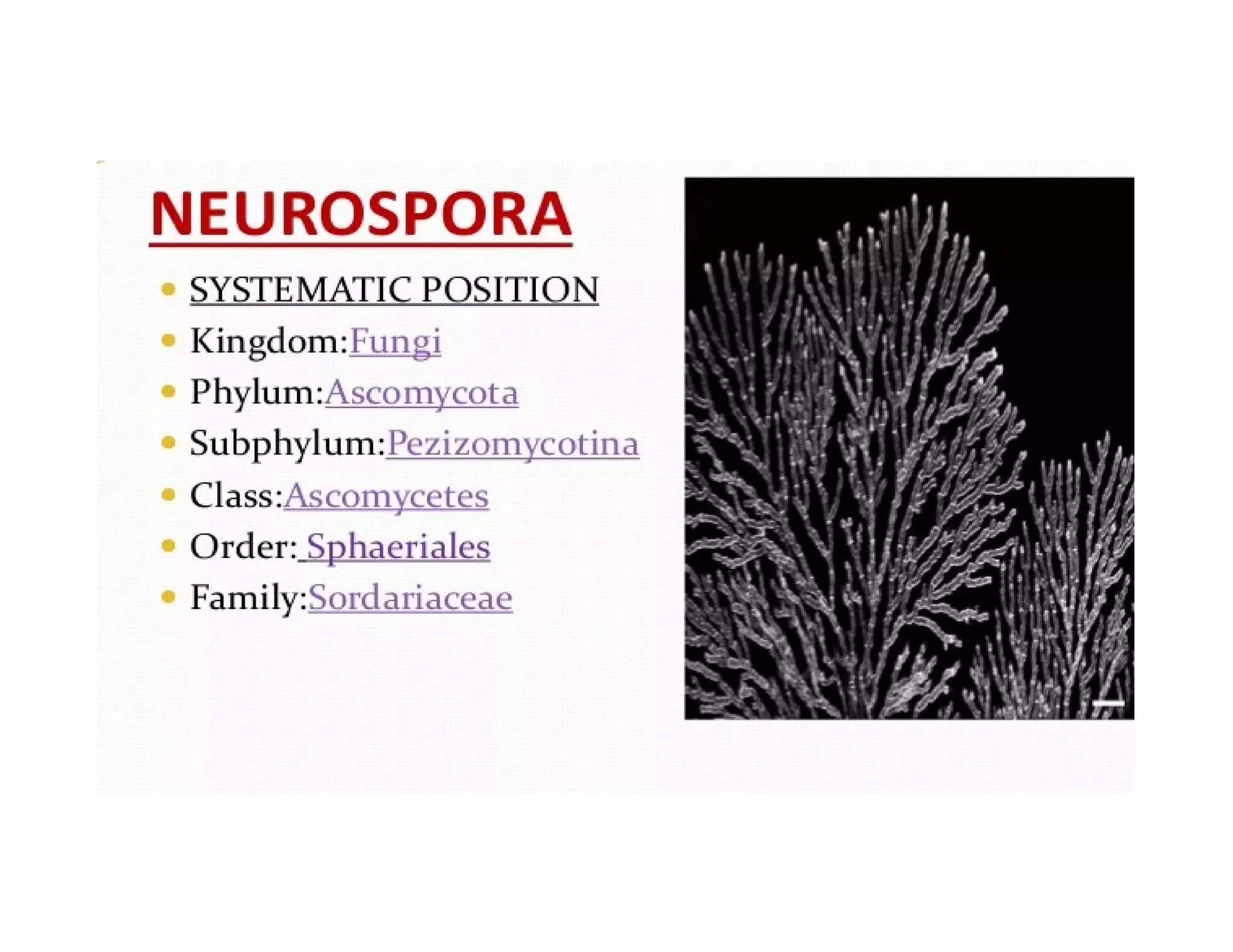 NEUROSPORA

- SYSTEMATIC POSITION
- Kingdom:Fungi
- Phylum:Ascomycota
- Subphylum:Pezizomycotina
- Class:Ascomycetes
- Order: Sphaeriales
- Family:Sordariaceae